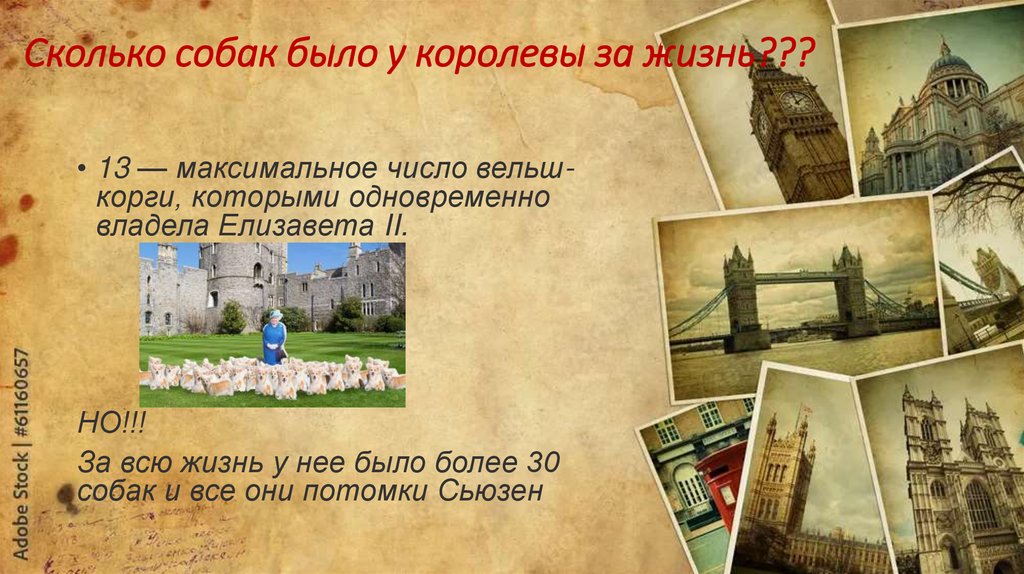 Сколько собак было у королевы за жизнь???

• 13 — максимальное число вельш-корги, которыми одновременно владела Елизавета II.

НО!!!

За всю жизнь у нее было более 30 собак и все они потомки Сьюзен

Adobe Stock | #61160657